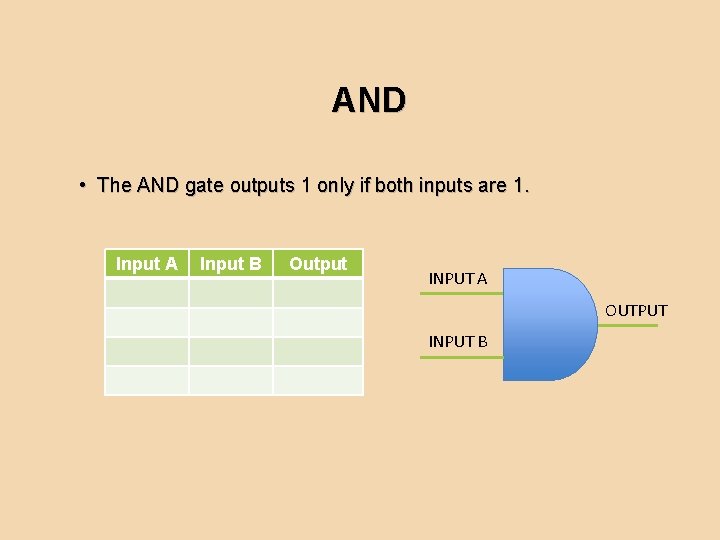 AND

• The AND gate outputs 1 only if both inputs are 1.

| Input A | Input B | Output |
|---|---|---|
| | | |
| | | |
| | | |
| | | |

INPUT A

INPUT B

OUTPUT